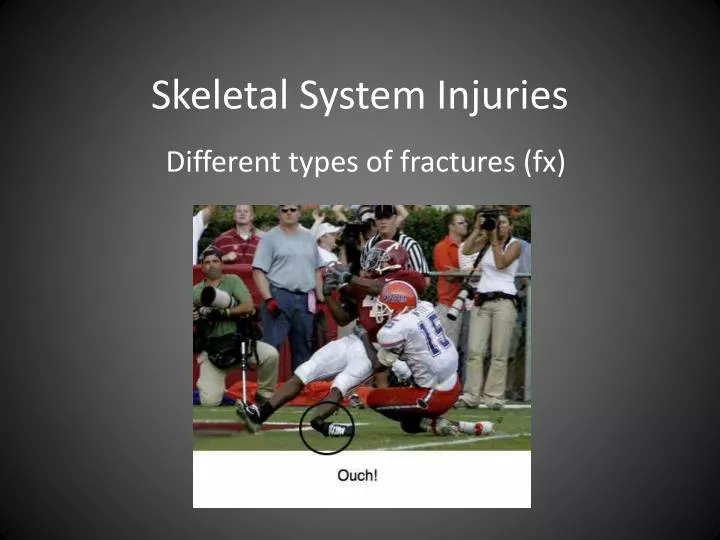 Skeletal System Injuries

Different types of fractures (fx)

15

Ouch!